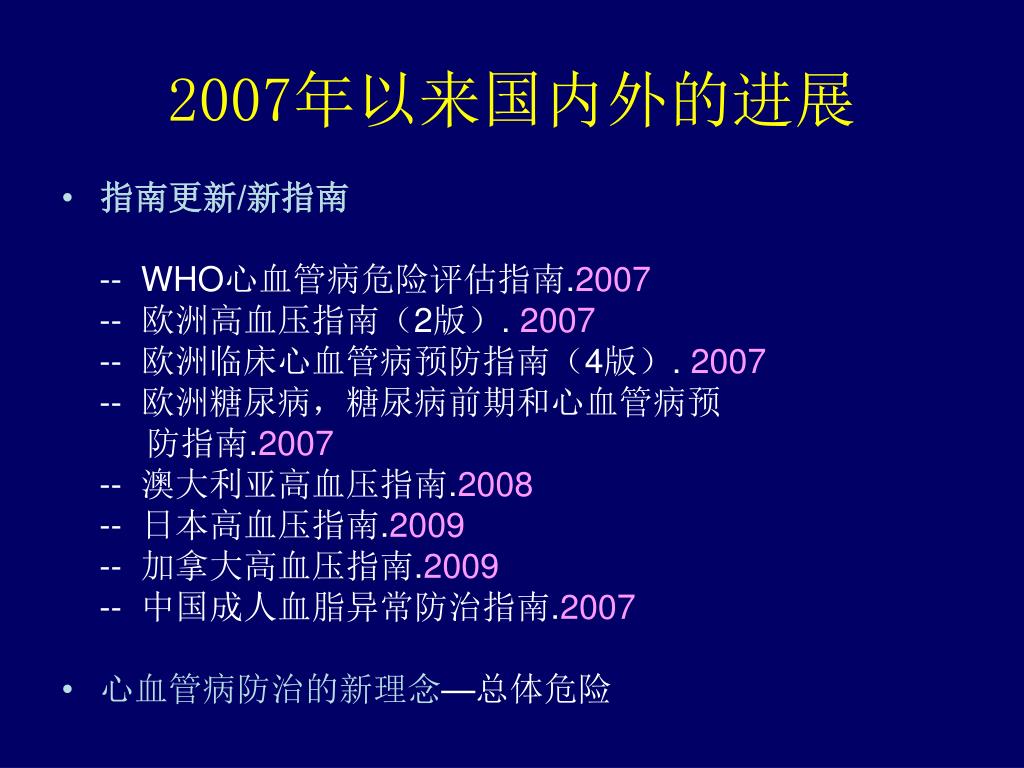 2007年以来国内外的进展

• 指南更新/新指南

-- WHO心血管病危险评估指南.2007
-- 欧洲高血压指南（2版）. 2007
-- 欧洲临床心血管病预防指南（4版）. 2007
-- 欧洲糖尿病，糖尿病前期和心血管病预防指南.2007
-- 澳大利亚高血压指南.2008
-- 日本高血压指南.2009
-- 加拿大高血压指南.2009
-- 中国成人血脂异常防治指南.2007

• 心血管病防治的新理念—总体危险